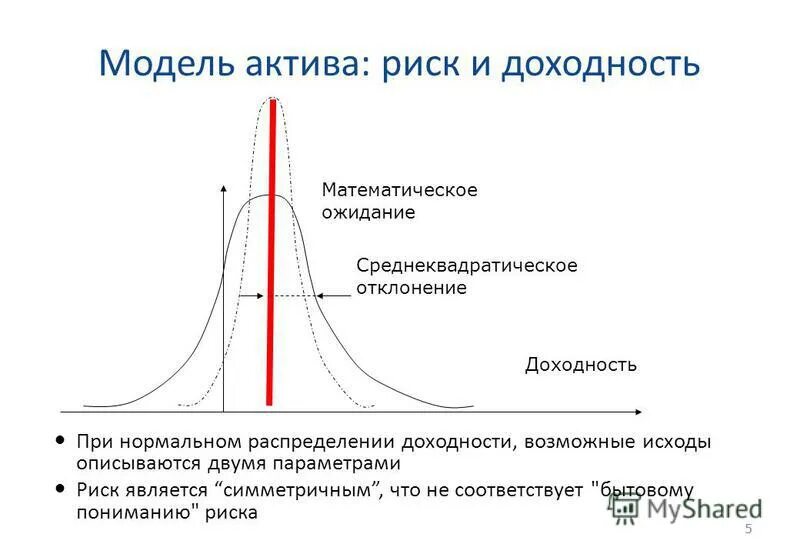 Модель актива: риск и доходность

Математическое ожидание

Среднеквадратическое отклонение

Доходность

• При нормальном распределении доходности, возможные исходы описываются двумя параметрами

• Риск является “симметричным”, что не соответствует "бытовому пониманию" риска

MyShared

5